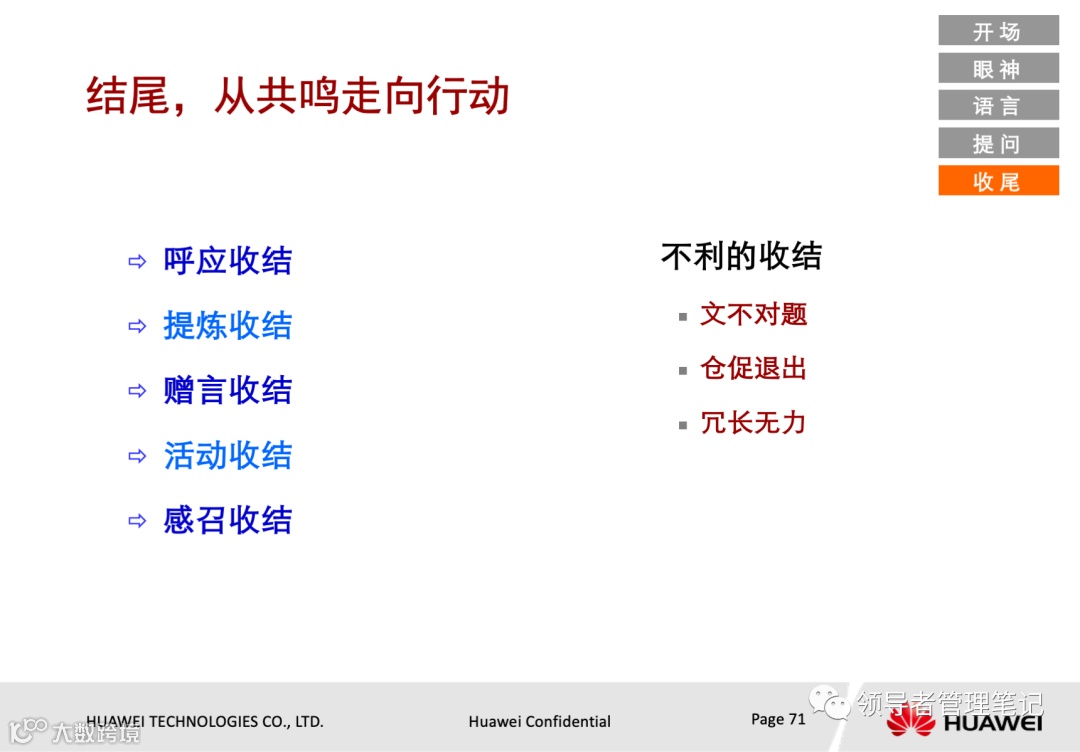 开场
眼神
语言
提问
收尾

结尾，从共鸣走向行动

⇨ 呼应收结
⇨ 提炼收结
⇨ 赠言收结
⇨ 活动收结
⇨ 感召收结

不利的收结
▪ 文不对题
▪ 仓促退出
▪ 冗长无力

HUAWEI TECHNOLOGIES CO., LTD.
Huawei Confidential
Page 71
领导者管理笔记
HUAWEI
大数跨境